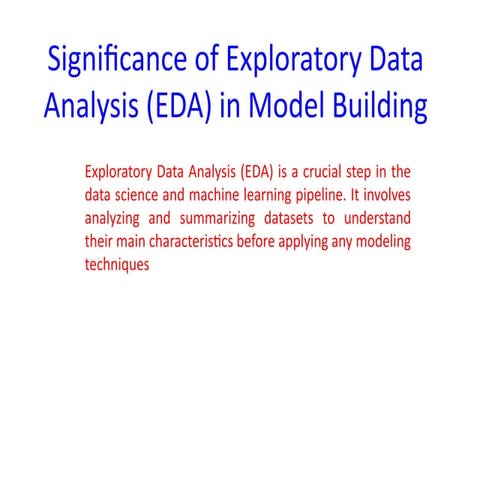 Significance of Exploratory Data Analysis (EDA) in Model Building

Exploratory Data Analysis (EDA) is a crucial step in the data science and machine learning pipeline. It involves analyzing and summarizing datasets to understand their main characteristics before applying any modeling techniques